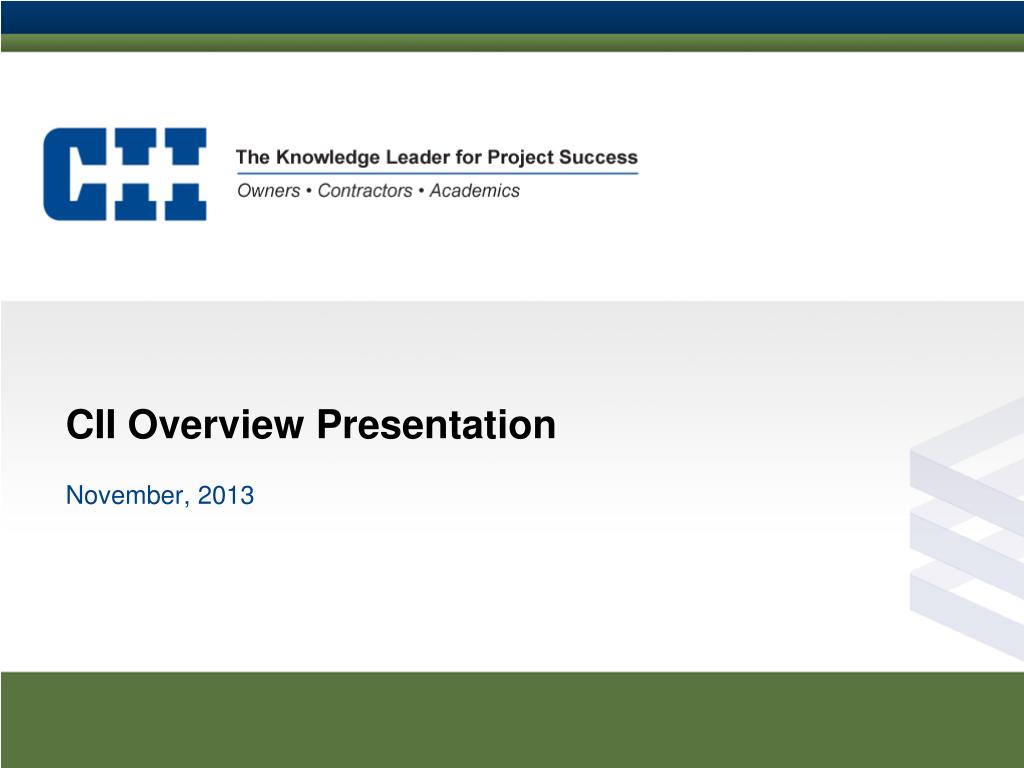 CII

The Knowledge Leader for Project Success

Owners • Contractors • Academics

CII Overview Presentation

November, 2013